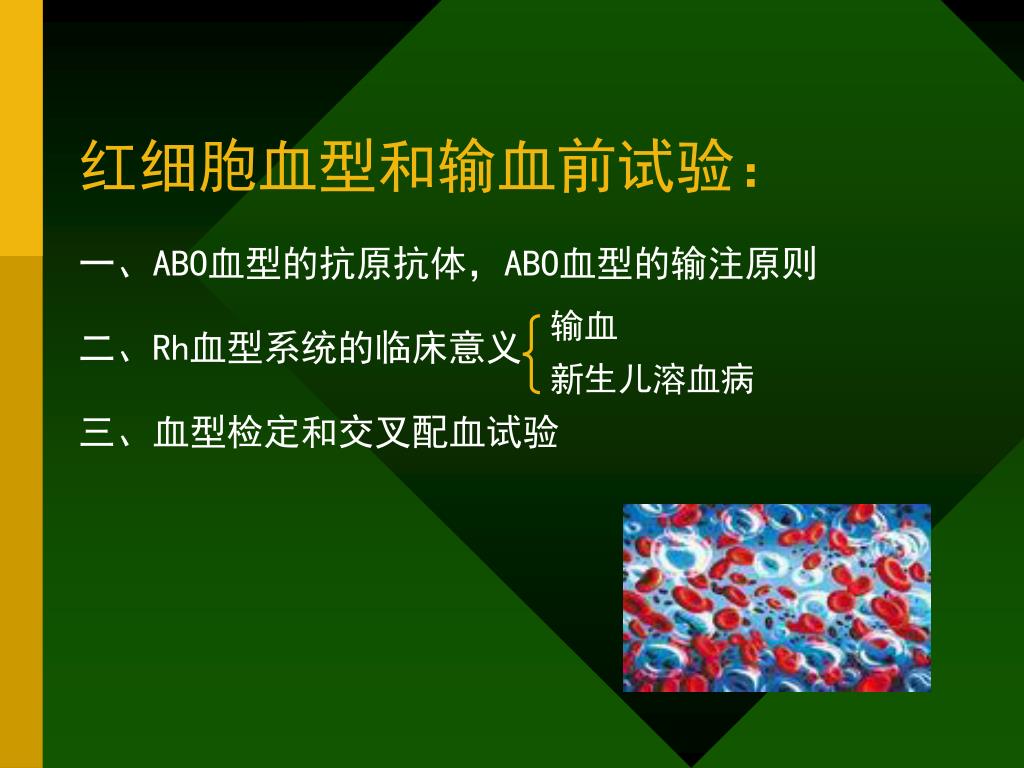 红细胞血型和输血前试验：

一、ABO血型的抗原抗体，ABO血型的输注原则

二、Rh血型系统的临床意义 输血 新生儿溶血病

三、血型检定和交叉配血试验